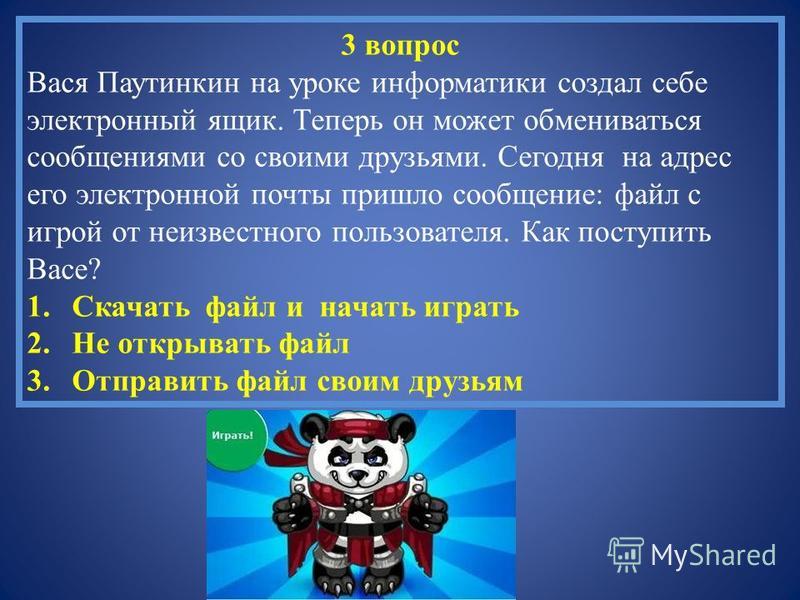 3 вопрос

Вася Паутинкин на уроке информатики создал себе электронный ящик. Теперь он может обмениваться сообщениями со своими друзьями. Сегодня на адрес его электронной почты пришло сообщение: файл с игрой от неизвестного пользователя. Как поступить Васе?

1. Скачать файл и начать играть
2. Не открывать файл
3. Отправить файл своим друзьям

Играть!

MyShared